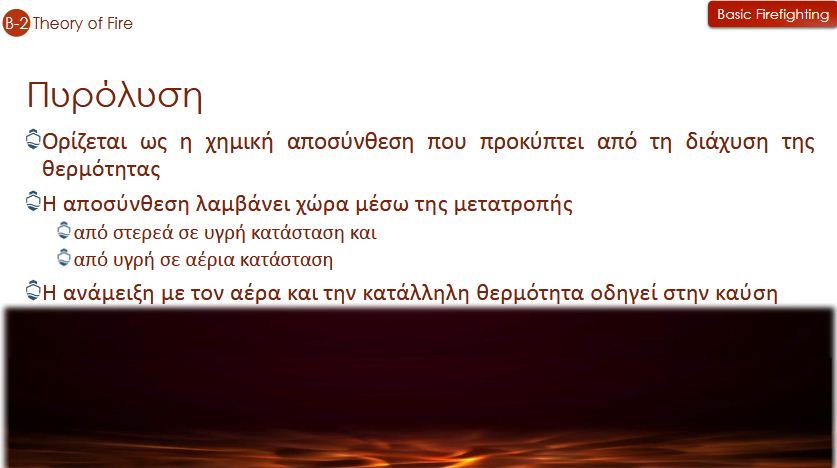 B-2 Theory of Fire

Basic Firefighting

Πυρόλυση

Ορίζεται ως η χημική αποσύνθεση που προκύπτει από τη διάχυση της θερμότητας

Η αποσύνθεση λαμβάνει χώρα μέσω της μετατροπής

από στερεά σε υγρή κατάσταση και

από υγρή σε αέρια κατάσταση

Η ανάμειξη με τον αέρα και την κατάλληλη θερμότητα οδηγεί στην καύση